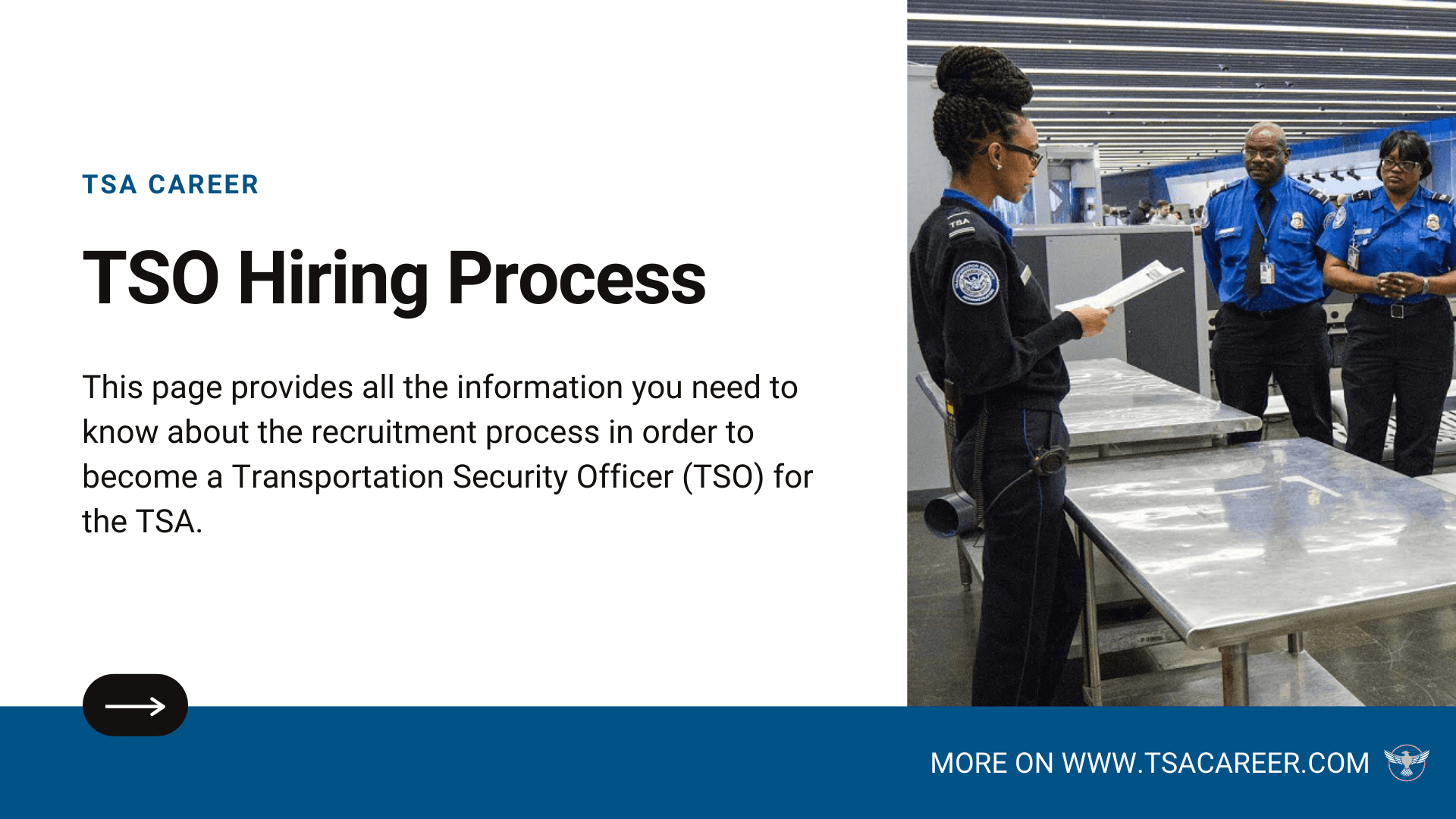 TSA CAREER

TSO Hiring Process

This page provides all the information you need to know about the recruitment process in order to become a Transportation Security Officer (TSO) for the TSA.

TSA

MORE ON WWW.TSACAREER.COM